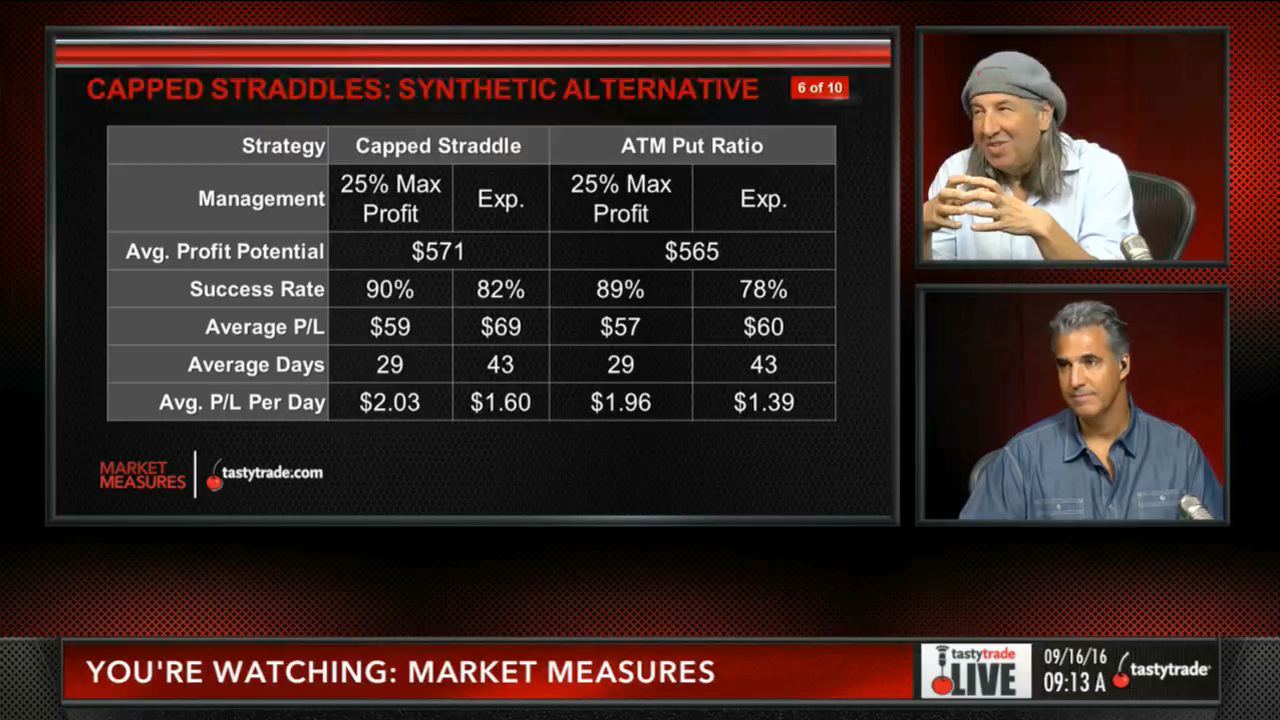 CAPPED STRADDLES: SYNTHETIC ALTERNATIVE

6 of 10

| Strategy | Capped Straddle | | ATM Put Ratio | |
|---|---|---|---|---|
| Management | 25% Max Profit | Exp. | 25% Max Profit | Exp. |
| Avg. Profit Potential | $571 | | $565 | |
| Success Rate | 90% | 82% | 89% | 78% |
| Average P/L | $59 | $69 | $57 | $60 |
| Average Days | 29 | 43 | 29 | 43 |
| Avg. P/L Per Day | $2.03 | $1.60 | $1.96 | $1.39 |

MARKET MEASURES

tastytrade.com

YOU'RE WATCHING: MARKET MEASURES

tastytrade LIVE

09/16/16
09:13 A

tastytrade